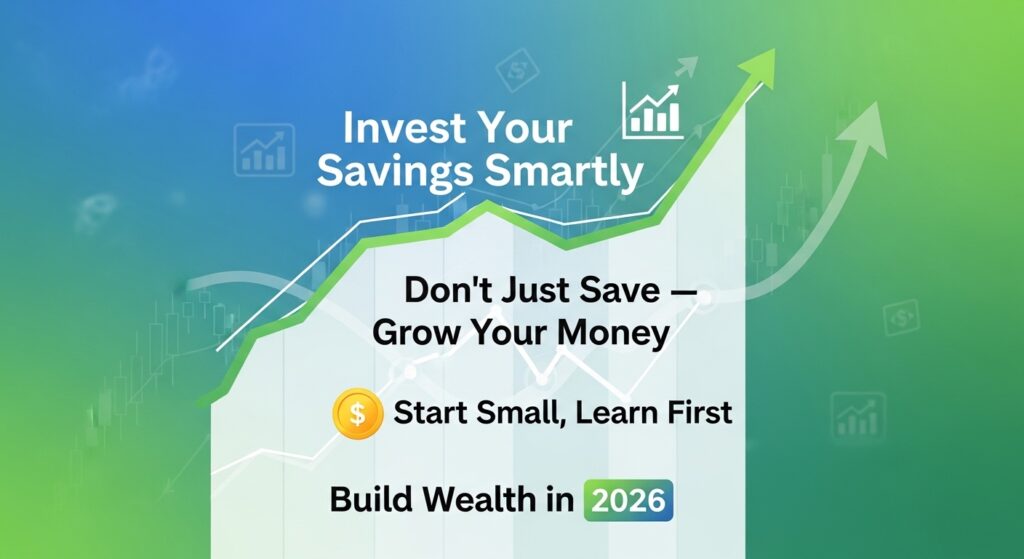 Invest Your Savings Smartly

Don't Just Save — Grow Your Money

$ Start Small, Learn First

Build Wealth in 2026